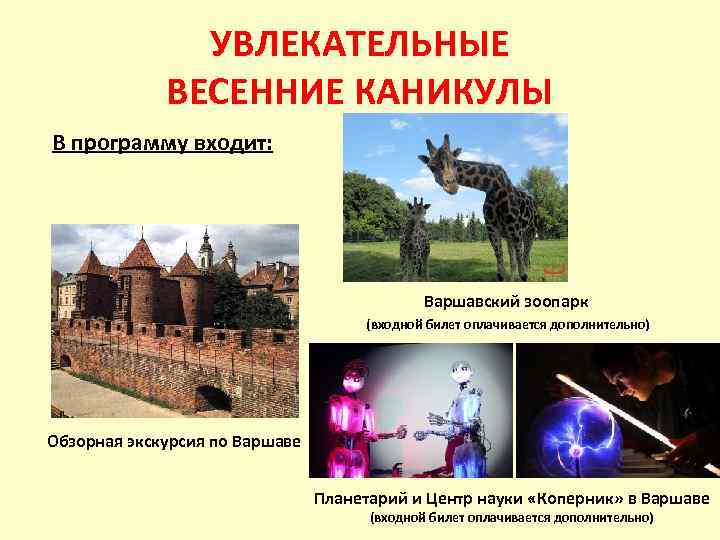 УВЛЕКАТЕЛЬНЫЕ ВЕСЕННИЕ КАНИКУЛЫ

В программу входит:

Варшавский зоопарк
(входной билет оплачивается дополнительно)

Обзорная экскурсия по Варшаве

Планетарий и Центр науки «Коперник» в Варшаве
(входной билет оплачивается дополнительно)